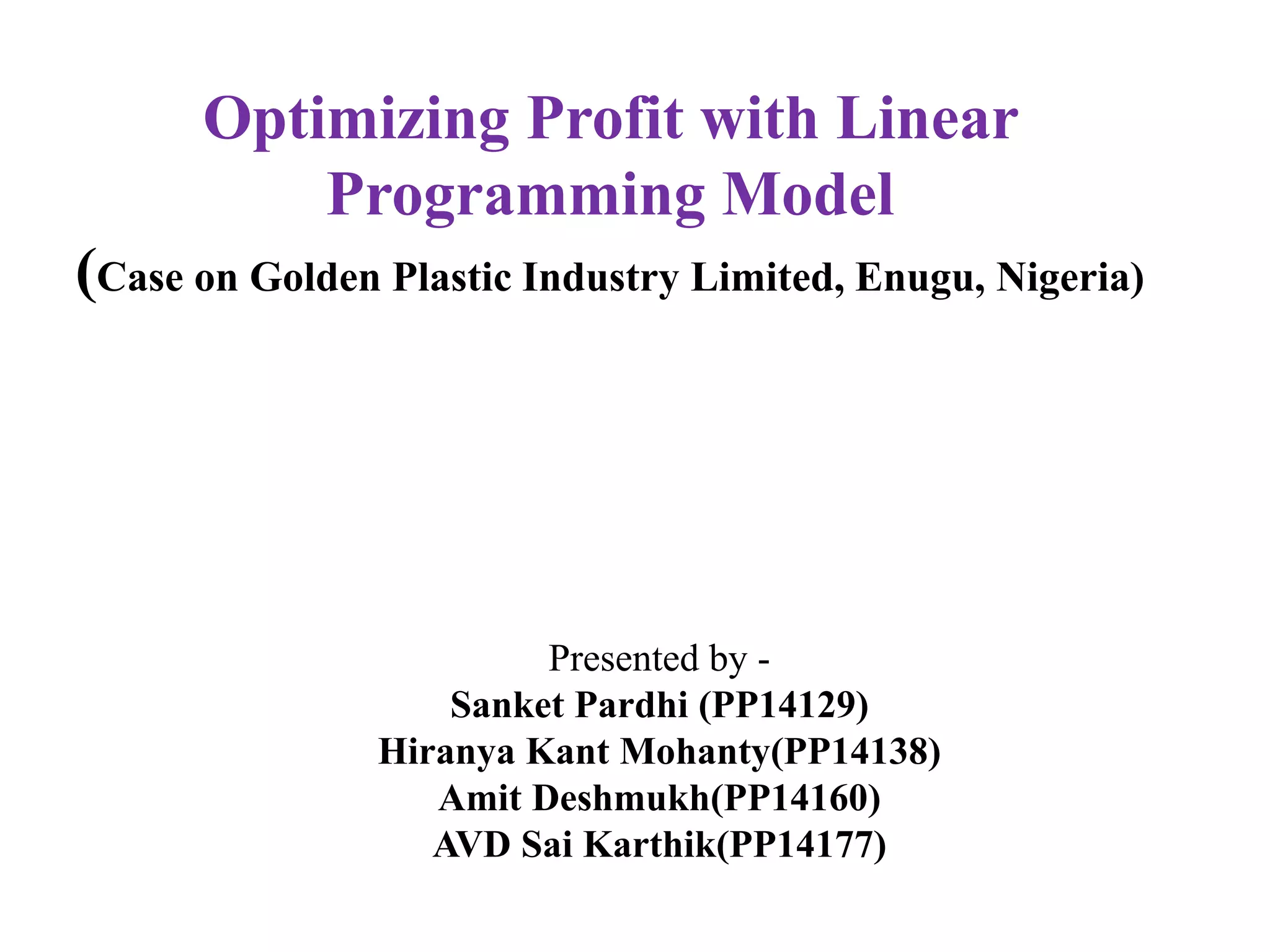 Optimizing Profit with Linear Programming Model

(Case on Golden Plastic Industry Limited, Enugu, Nigeria)

Presented by -
Sanket Pardhi (PP14129)
Hiranya Kant Mohanty(PP14138)
Amit Deshmukh(PP14160)
AVD Sai Karthik(PP14177)